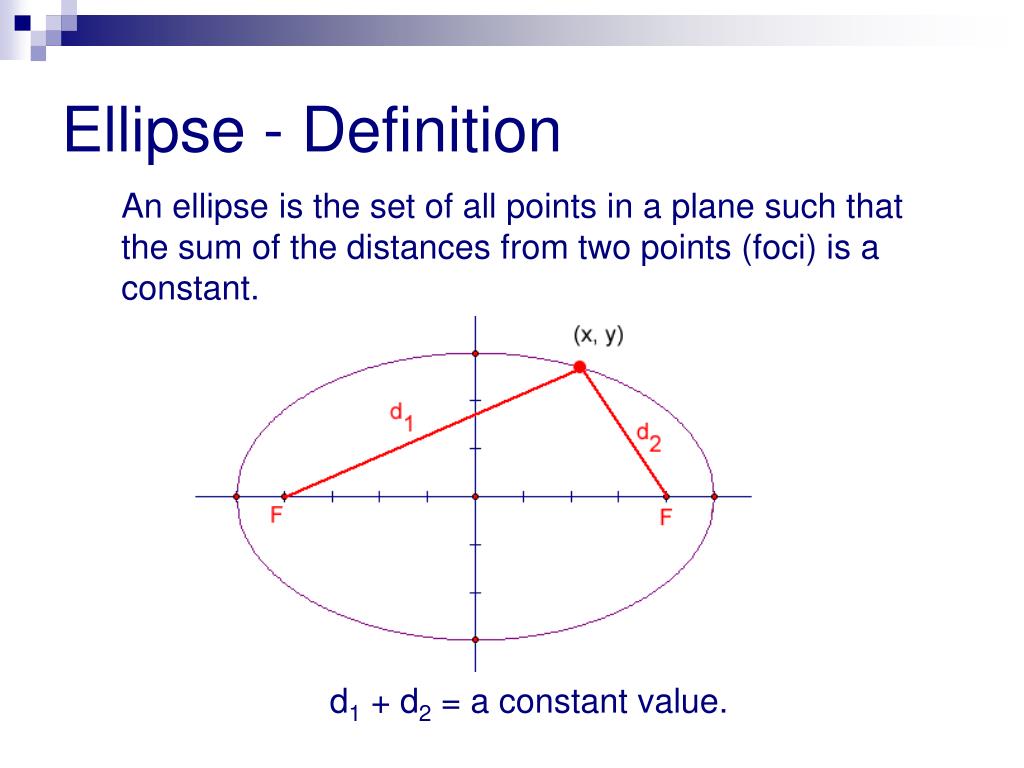 Ellipse - Definition

An ellipse is the set of all points in a plane such that the sum of the distances from two points (foci) is a constant.

(x, y)

$d_1$

$d_2$

F

F

$d_1 + d_2$ = a constant value.